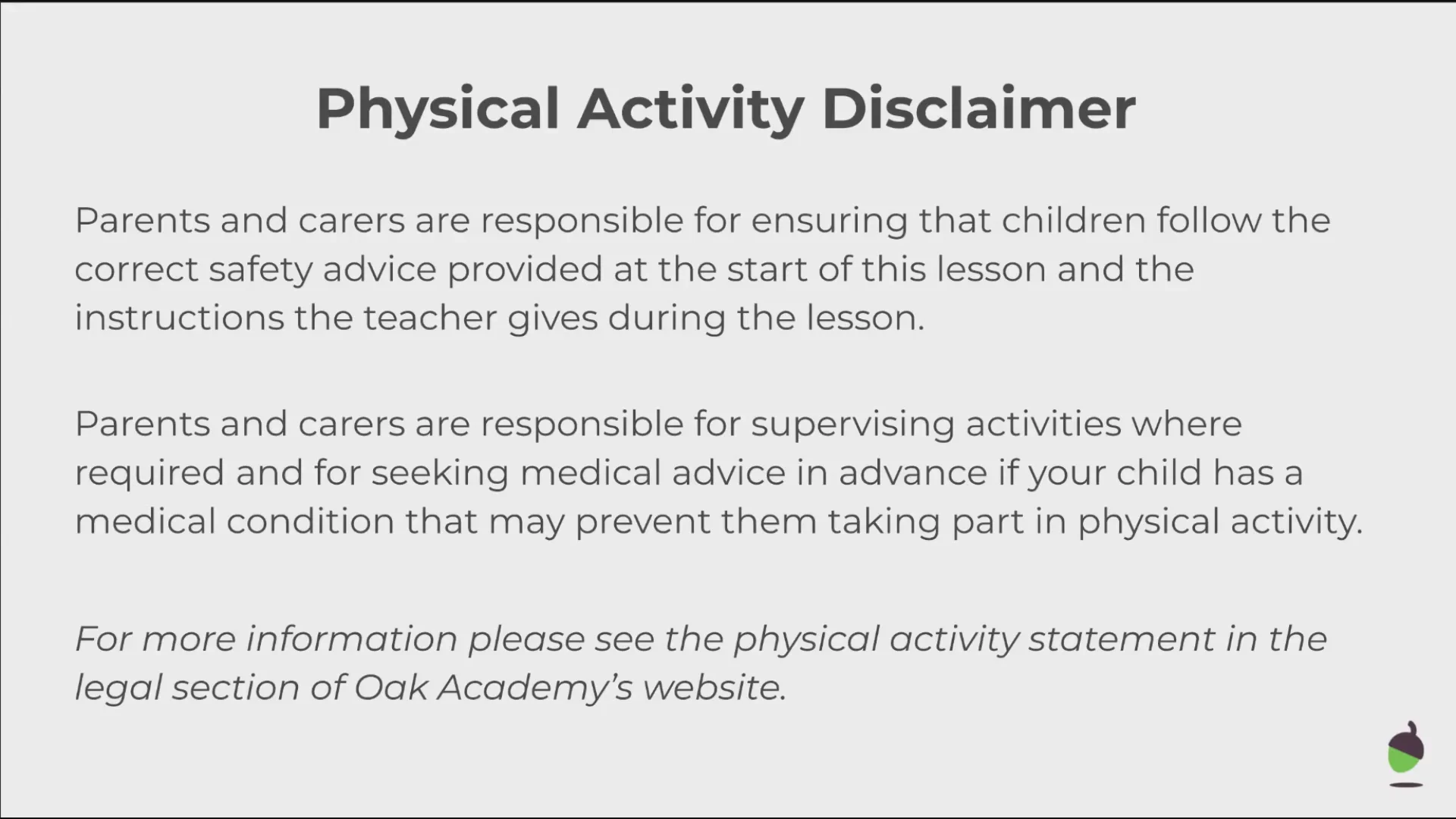 Physical Activity Disclaimer

Parents and carers are responsible for ensuring that children follow the correct safety advice provided at the start of this lesson and the instructions the teacher gives during the lesson.

Parents and carers are responsible for supervising activities where required and for seeking medical advice in advance if your child has a medical condition that may prevent them taking part in physical activity.

For more information please see the physical activity statement in the legal section of Oak Academy's website.